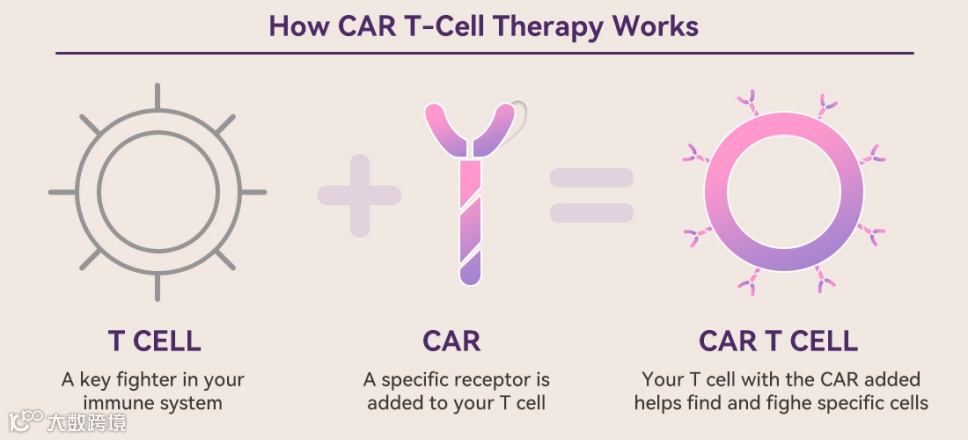 How CAR T-Cell Therapy Works

T CELL

A key fighter in your immune system

CAR

A specific receptor is added to your T cell

CAR T CELL

Your T cell with the CAR added helps find and fighe specific cells

大数跨境